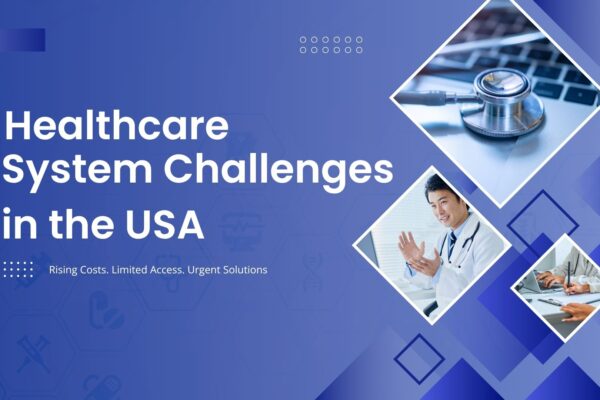 Healthcare System Challenges in the USA

Rising Costs. Limited Access. Urgent Solutions